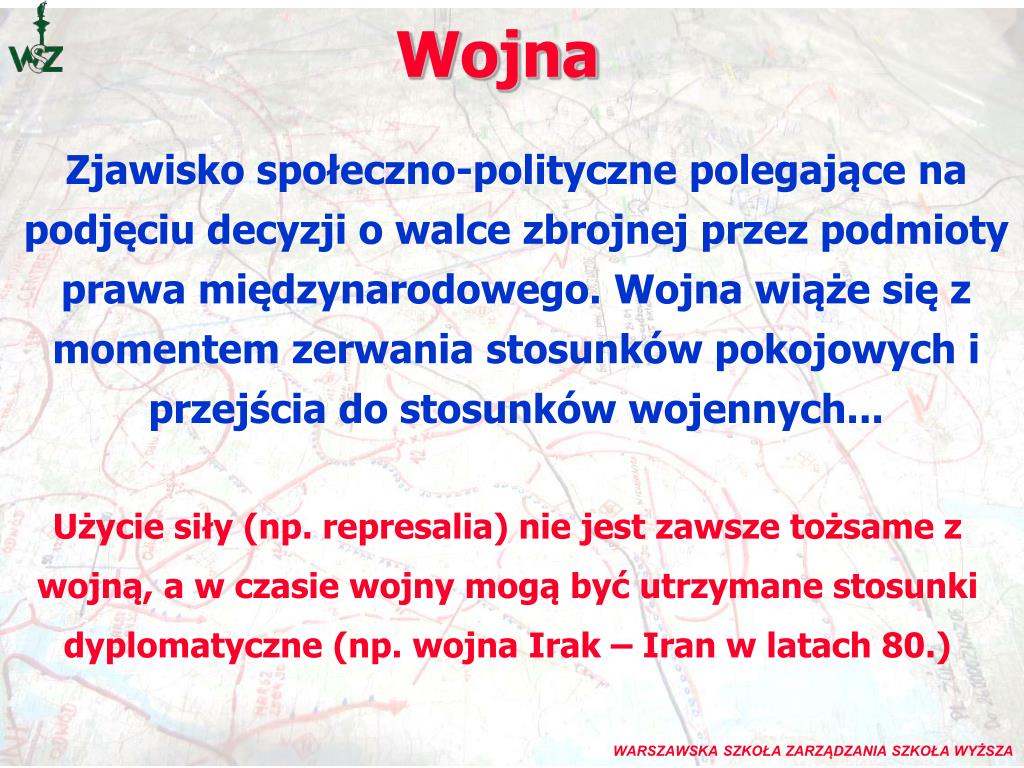 WSZ

Wojna

Zjawisko społeczno-polityczne polegające na podjęciu decyzji o walce zbrojnej przez podmioty prawa międzynarodowego. Wojna wiąże się z momentem zerwania stosunków pokojowych i przejścia do stosunków wojennych...

Użycie siły (np. represalia) nie jest zawsze tożsame z wojną, a w czasie wojny mogą być utrzymane stosunki dyplomatyczne (np. wojna Irak – Iran w latach 80.)

WARSZAWSKA SZKOŁA ZARZĄDZANIA SZKOŁA WYŻSZA